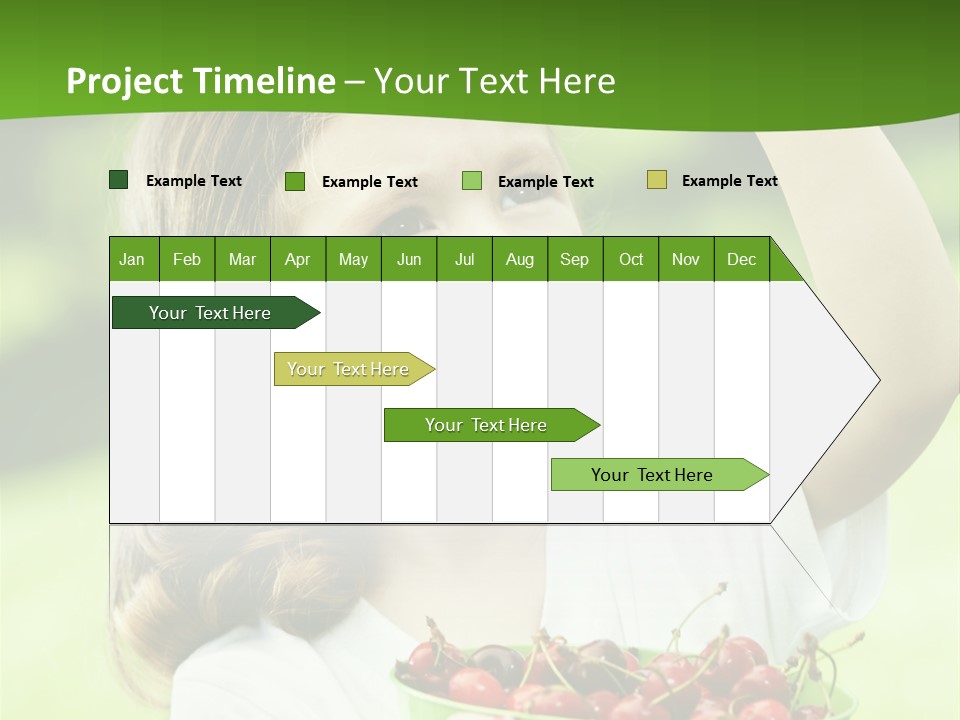 Project Timeline – Your Text Here

Example Text
Example Text
Example Text
Example Text

| Jan | Feb | Mar | Apr | May | Jun | Jul | Aug | Sep | Oct | Nov | Dec |
|---|---|---|---|---|---|---|---|---|---|---|---|

Your Text Here
Your Text Here
Your Text Here
Your Text Here